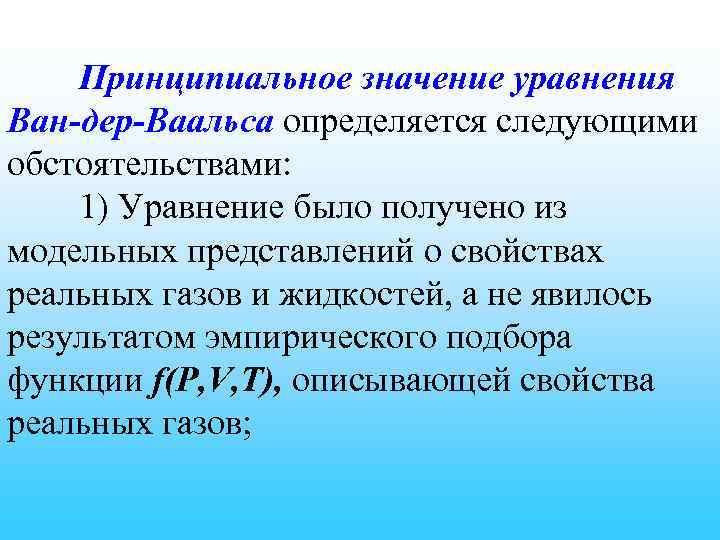 Принципиальное значение уравнения Ван-дер-Ваальса определяется следующими обстоятельствами:

1) Уравнение было получено из модельных представлений о свойствах реальных газов и жидкостей, а не явилось результатом эмпирического подбора функции $f(P,V,T)$, описывающей свойства реальных газов;